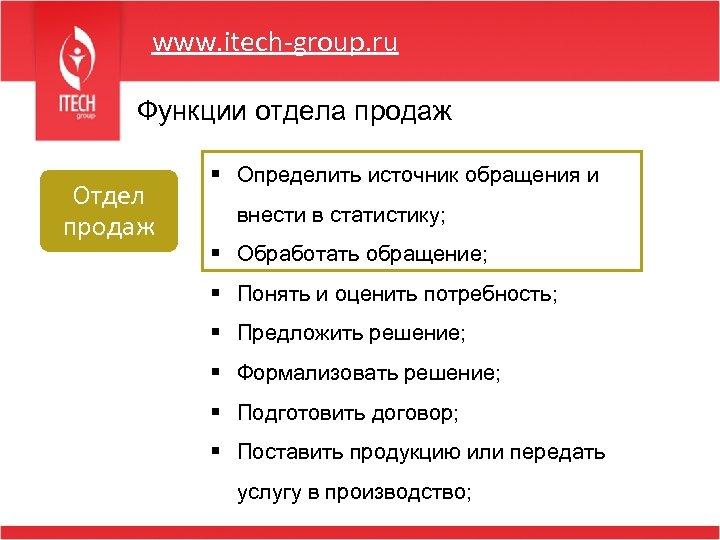 ITECH
group

www.itech-group.ru

Функции отдела продаж

Отдел продаж

▪ Определить источник обращения и внести в статистику;
▪ Обработать обращение;
▪ Понять и оценить потребность;
▪ Предложить решение;
▪ Формализовать решение;
▪ Подготовить договор;
▪ Поставить продукцию или передать услугу в производство;